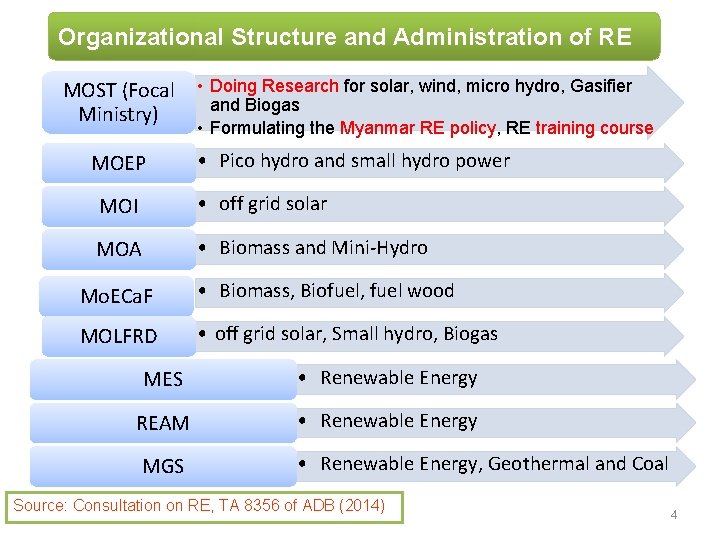 Organizational Structure and Administration of RE

MOST (Focal Ministry)
• Doing Research for solar, wind, micro hydro, Gasifier and Biogas
• Formulating the Myanmar RE policy, RE training course

MOEP
• Pico hydro and small hydro power

MOI
• off grid solar

MOA
• Biomass and Mini-Hydro

MoECaF
• Biomass, Biofuel, fuel wood

MOLFRD
• off grid solar, Small hydro, Biogas

MES
• Renewable Energy

REAM
• Renewable Energy

MGS
• Renewable Energy, Geothermal and Coal

Source: Consultation on RE, TA 8356 of ADB (2014)

4